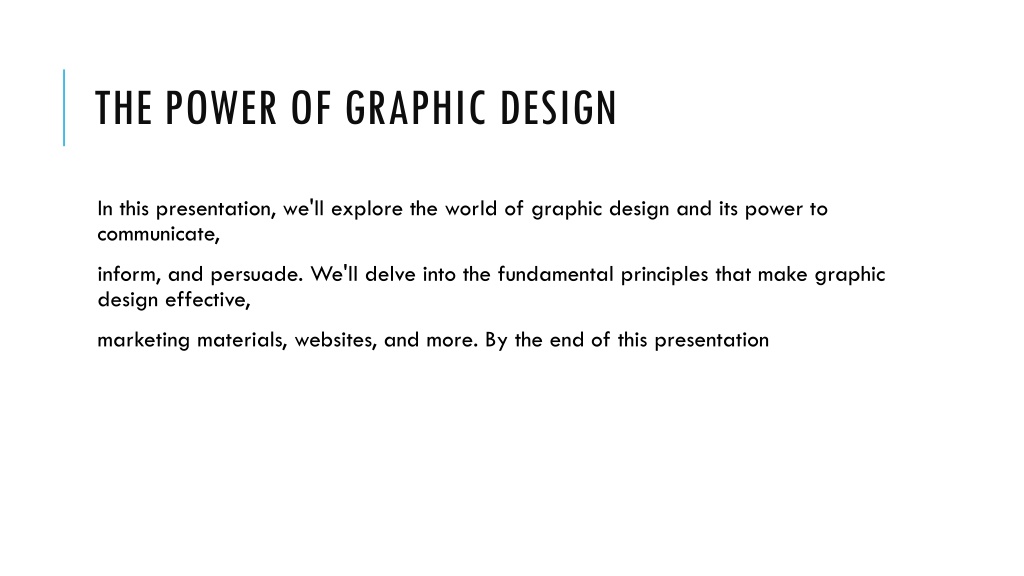 THE POWER OF GRAPHIC DESIGN

In this presentation, we'll explore the world of graphic design and its power to communicate,

inform, and persuade. We'll delve into the fundamental principles that make graphic design effective,

marketing materials, websites, and more. By the end of this presentation